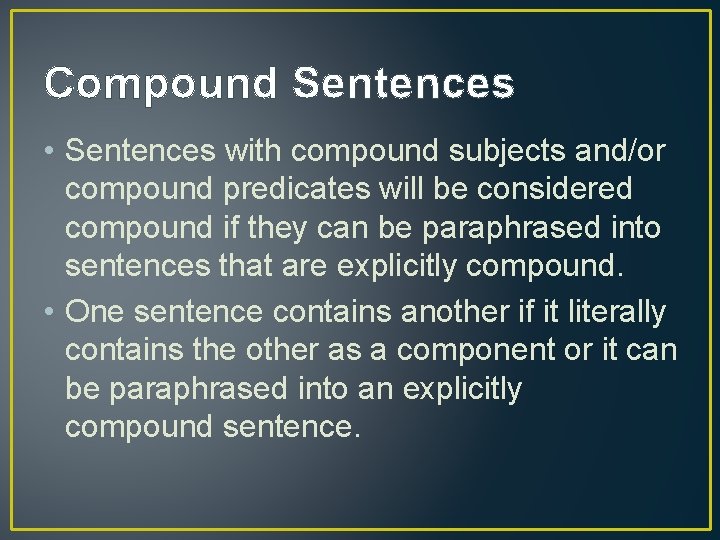 Compound Sentences

• Sentences with compound subjects and/or compound predicates will be considered compound if they can be paraphrased into sentences that are explicitly compound.

• One sentence contains another if it literally contains the other as a component or it can be paraphrased into an explicitly compound sentence.